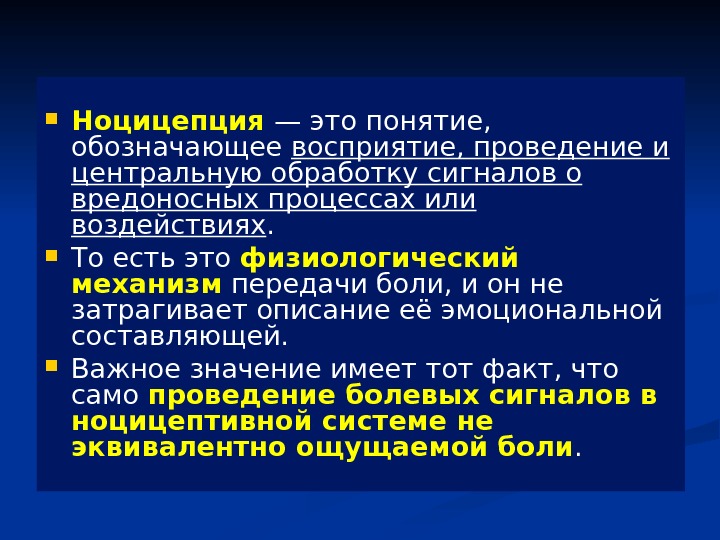 Ноцицепция — это понятие, обозначающее восприятие, проведение и центральную обработку сигналов о вредоносных процессах или воздействиях.

То есть это физиологический механизм передачи боли, и он не затрагивает описание её эмоциональной составляющей.

Важное значение имеет тот факт, что само проведение болевых сигналов в ноцицептивной системе не эквивалентно ощущаемой боли.